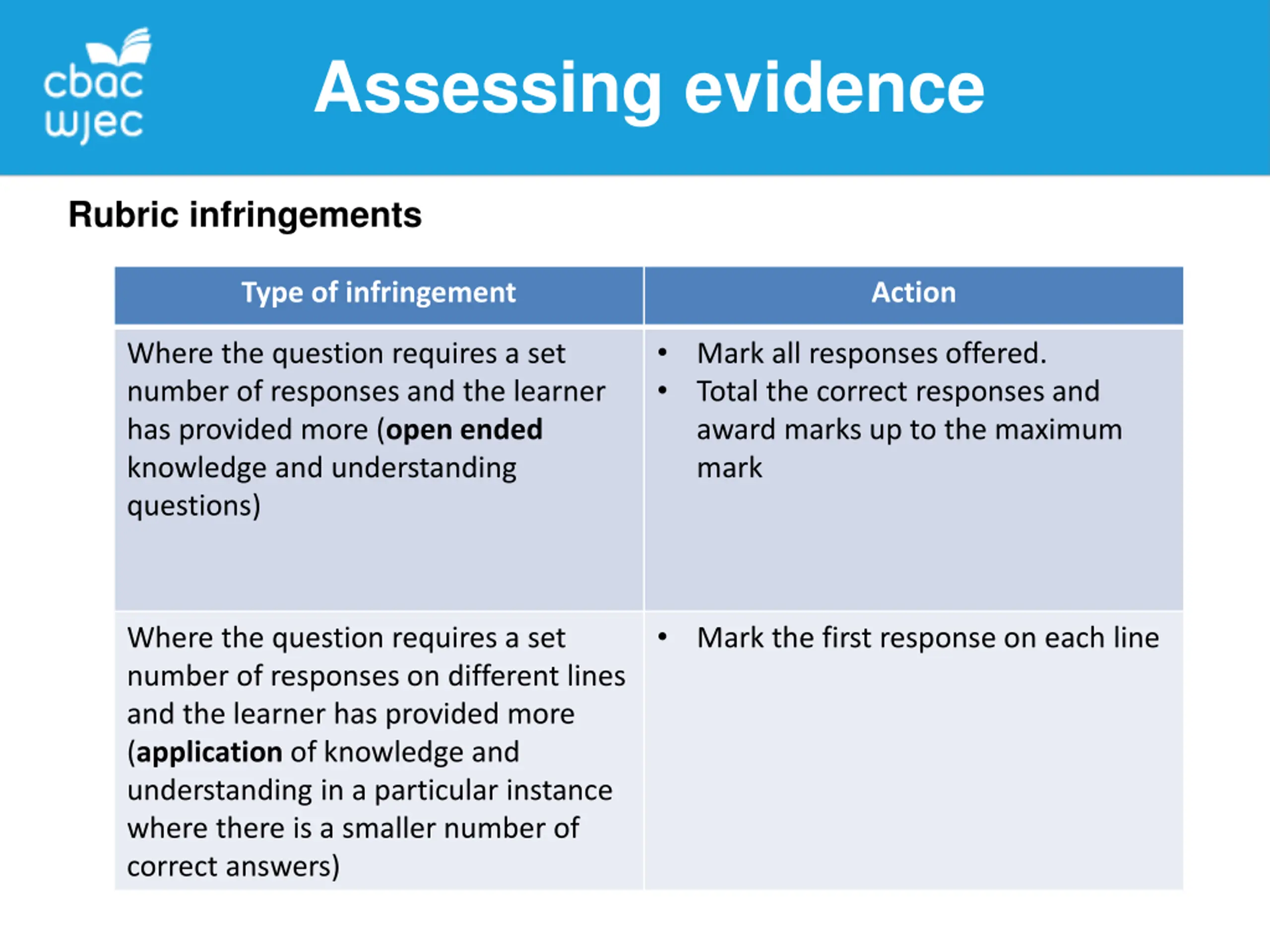 cbac
wjec

Assessing evidence

Rubric infringements

| Type of infringement | Action |
|---|---|
| Where the question requires a set number of responses and the learner has provided more (open ended knowledge and understanding questions) | • Mark all responses offered. • Total the correct responses and award marks up to the maximum mark |
| Where the question requires a set number of responses on different lines and the learner has provided more (application of knowledge and understanding in a particular instance where there is a smaller number of correct answers) | • Mark the first response on each line |